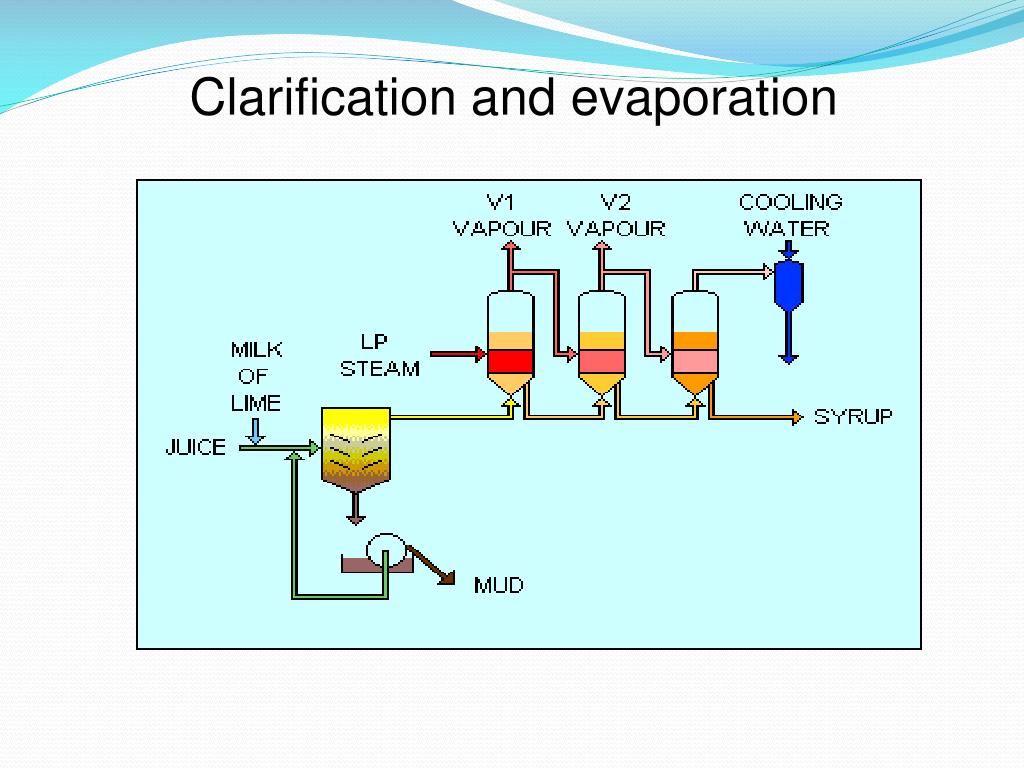 Clarification and evaporation

V1 VAPOUR

V2 VAPOUR

COOLING WATER

LP STEAM

MILK OF LIME

JUICE

SYRUP

MUD